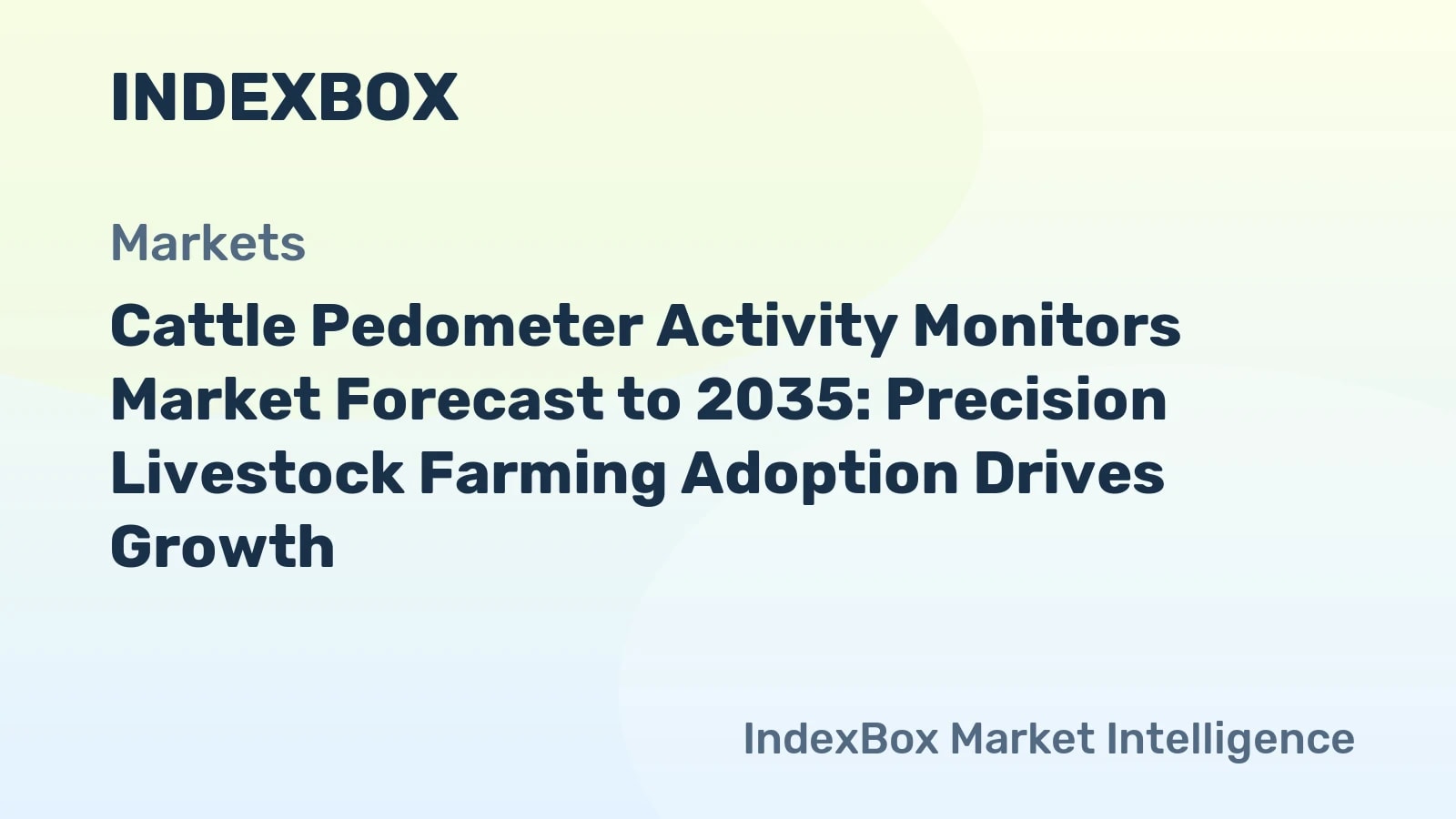 INDEXBOX

Markets

Cattle Pedometer Activity Monitors Market Forecast to 2035: Precision Livestock Farming Adoption Drives Growth

IndexBox Market Intelligence